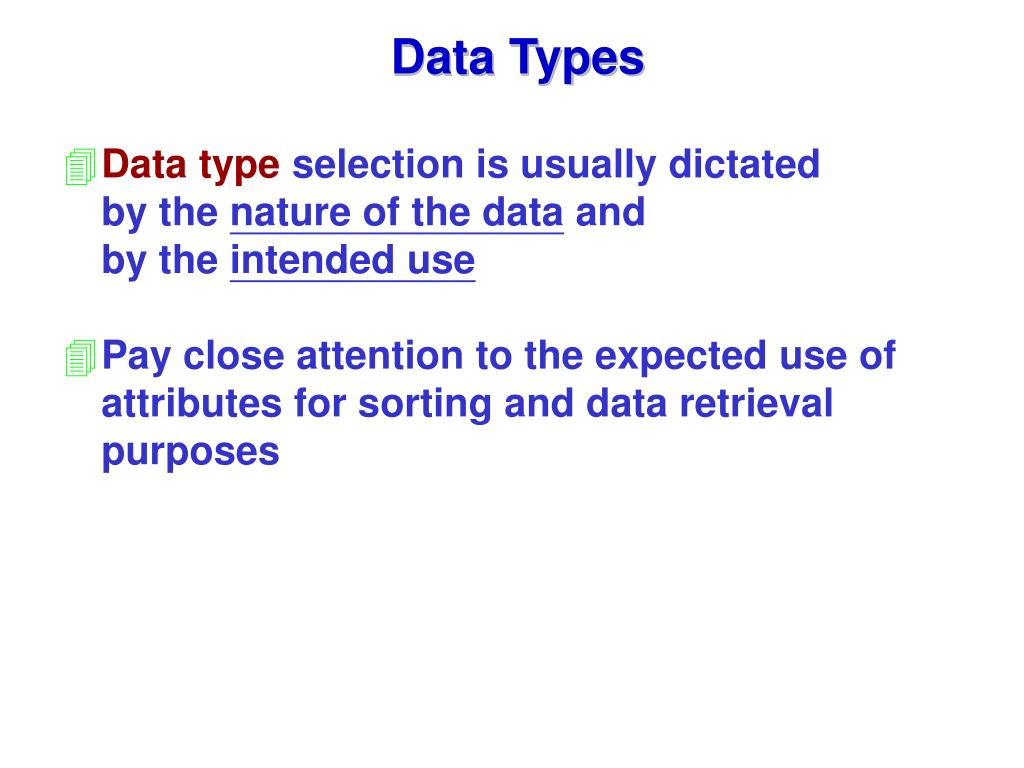 Data Types

Data type selection is usually dictated by the nature of the data and by the intended use

Pay close attention to the expected use of attributes for sorting and data retrieval purposes